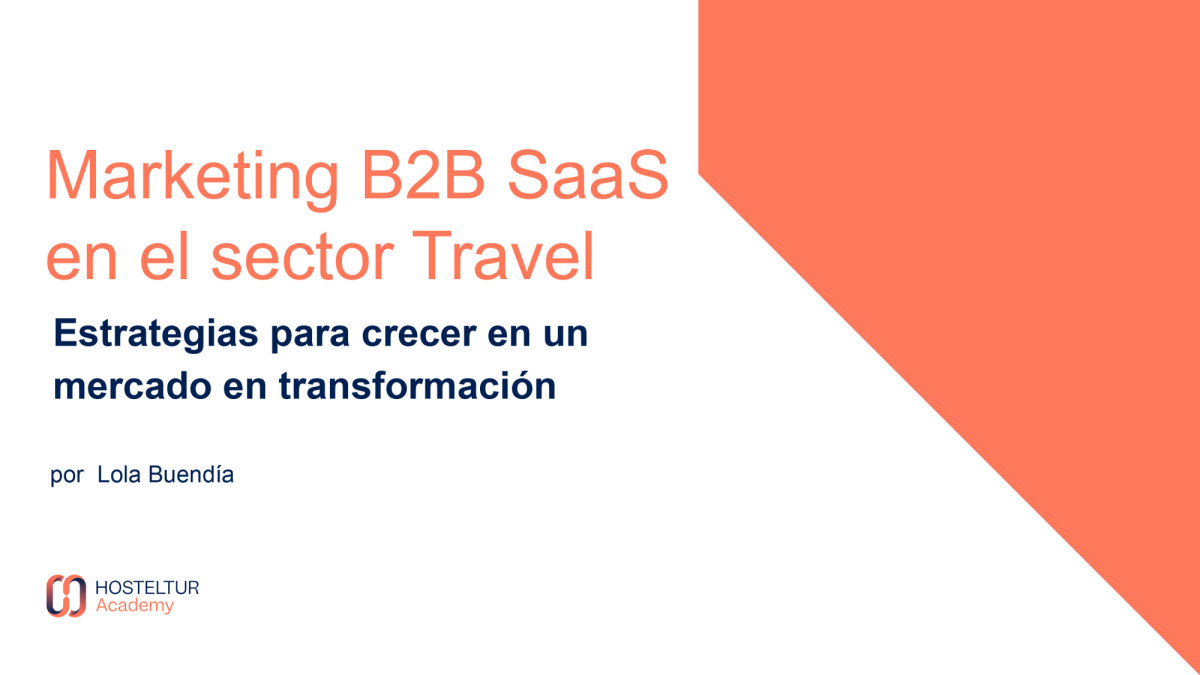 Marketing B2B SaaS en el sector Travel

Estrategias para crecer en un mercado en transformación

por Lola Buendía

HOSTELTUR
Academy